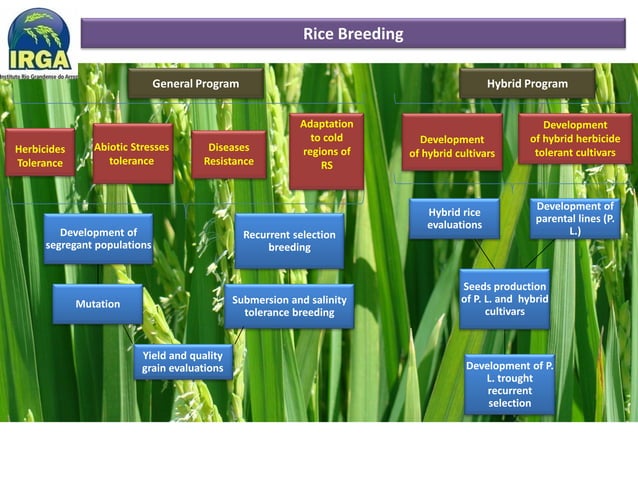 IRGA
Instituto Rio Grandense do Arroz

Rice Breeding

General Program

Herbicides Tolerance

Abiotic Stresses tolerance

Diseases Resistance

Adaptation to cold regions of RS

Development of segregant populations

Recurrent selection breeding

Mutation

Submersion and salinity tolerance breeding

Yield and quality grain evaluations

Hybrid Program

Development of hybrid cultivars

Development of hybrid herbicide tolerant cultivars

Hybrid rice evaluations

Development of parental lines (P. L.)

Seeds production of P. L. and hybrid cultivars

Development of P. L. trought recurrent selection